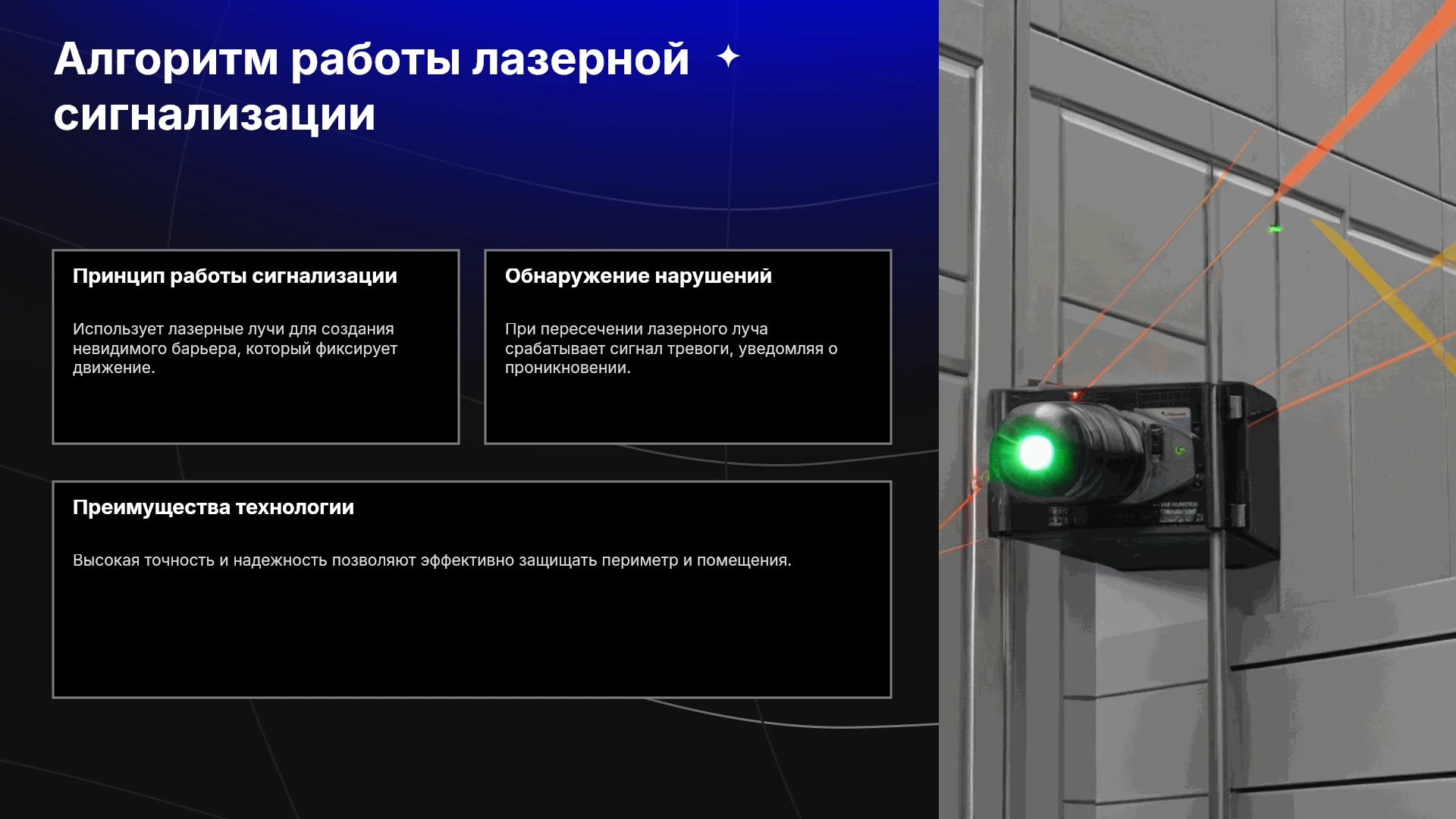 Алгоритм работы лазерной сигнализации

Принцип работы сигнализации

Использует лазерные лучи для создания невидимого барьера, который фиксирует движение.

Обнаружение нарушений

При пересечении лазерного луча срабатывает сигнал тревоги, уведомляя о проникновении.

Преимущества технологии

Высокая точность и надежность позволяют эффективно защищать периметр и помещения.